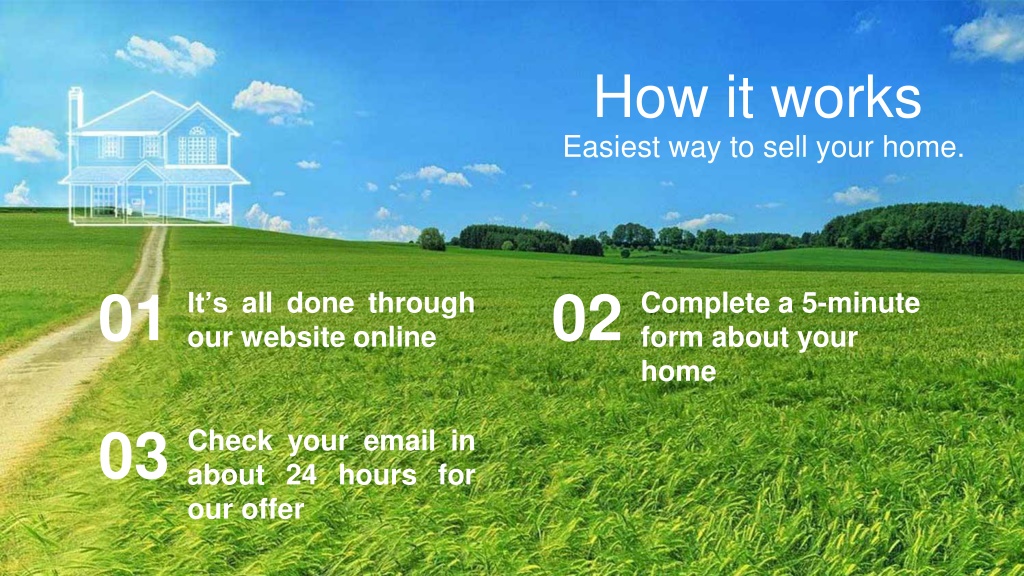 How it works
Easiest way to sell your home.

01 It’s all done through our website online

02 Complete a 5-minute form about your home

03 Check your email in about 24 hours for our offer